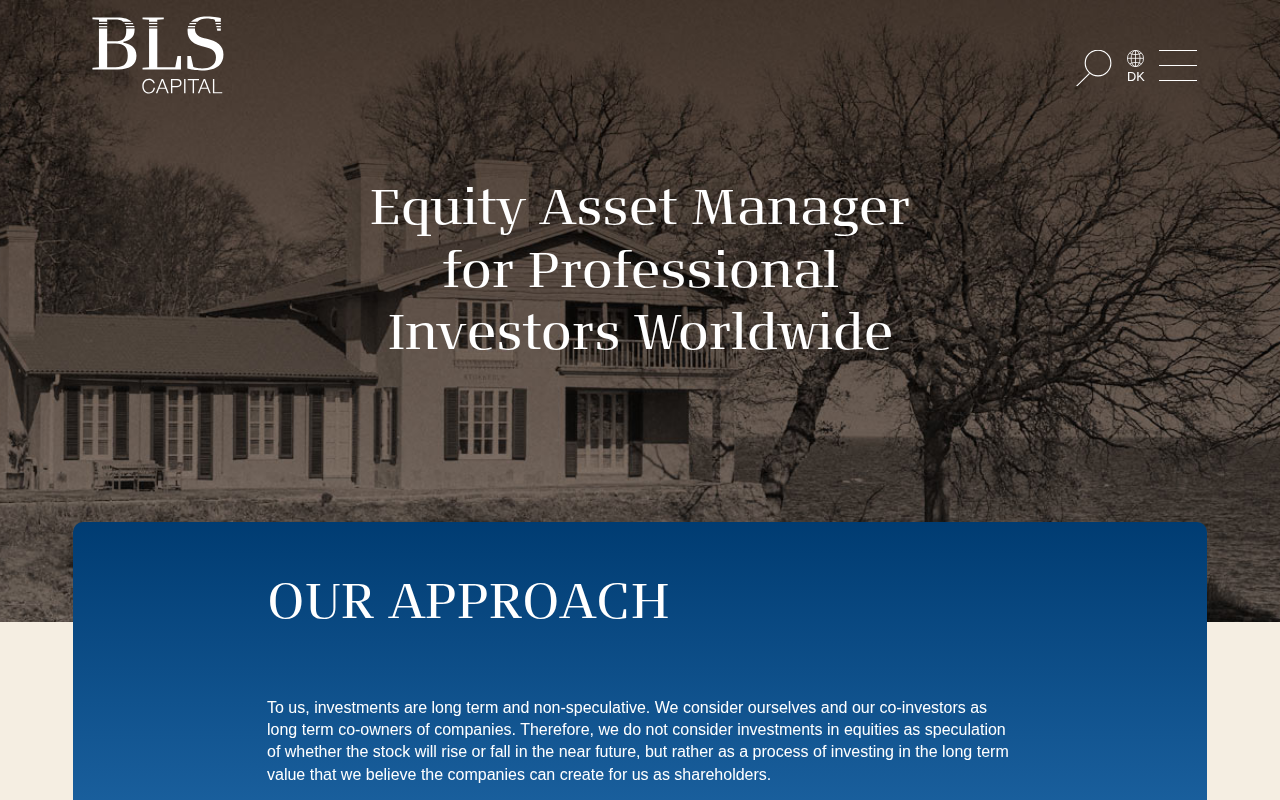 BLS
CAPITAL

DK

Equity Asset Manager for Professional Investors Worldwide

OUR APPROACH

To us, investments are long term and non-speculative. We consider ourselves and our co-investors as long term co-owners of companies. Therefore, we do not consider investments in equities as speculation of whether the stock will rise or fall in the near future, but rather as a process of investing in the long term value that we believe the companies can create for us as shareholders.